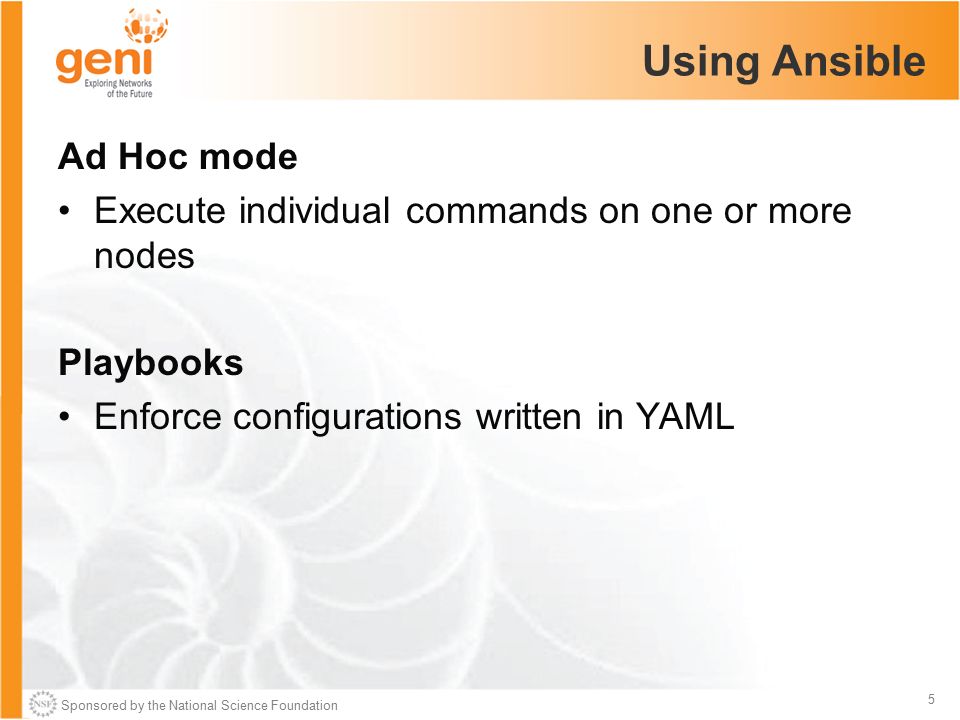 geni
Exploring Networks of the Future

Using Ansible

Ad Hoc mode
• Execute individual commands on one or more nodes

Playbooks
• Enforce configurations written in YAML

NSF Sponsored by the National Science Foundation

5